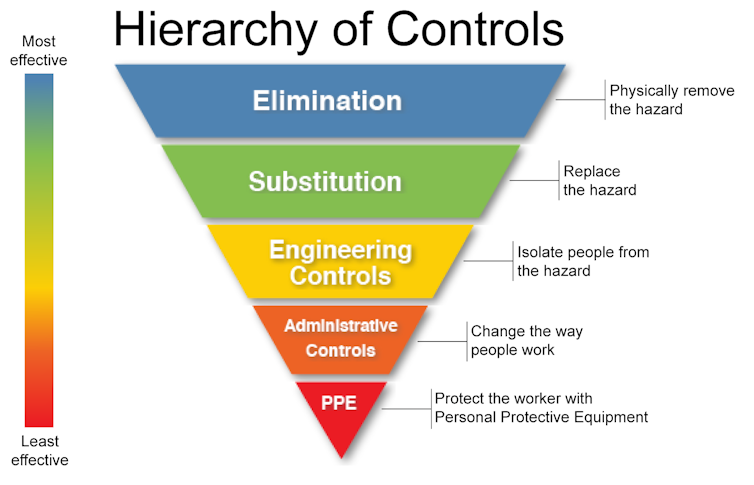 Hierarchy of Controls

Most effective

Elimination

Physically remove the hazard

Substitution

Replace the hazard

Engineering Controls

Isolate people from the hazard

Administrative Controls

Change the way people work

PPE

Protect the worker with Personal Protective Equipment

Least effective